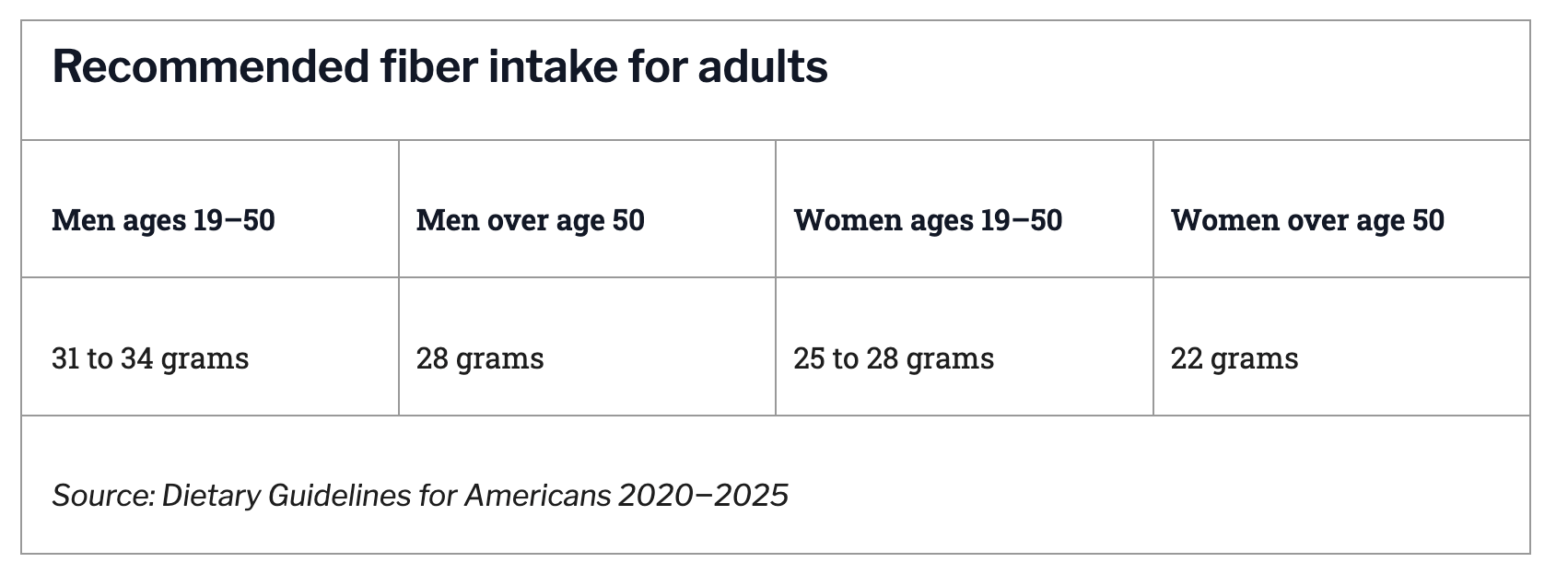 Recommended fiber intake for adults

| Men ages 19–50 | Men over age 50 | Women ages 19–50 | Women over age 50 |
|---|---|---|---|
| 31 to 34 grams | 28 grams | 25 to 28 grams | 22 grams |

Source: Dietary Guidelines for Americans 2020–2025